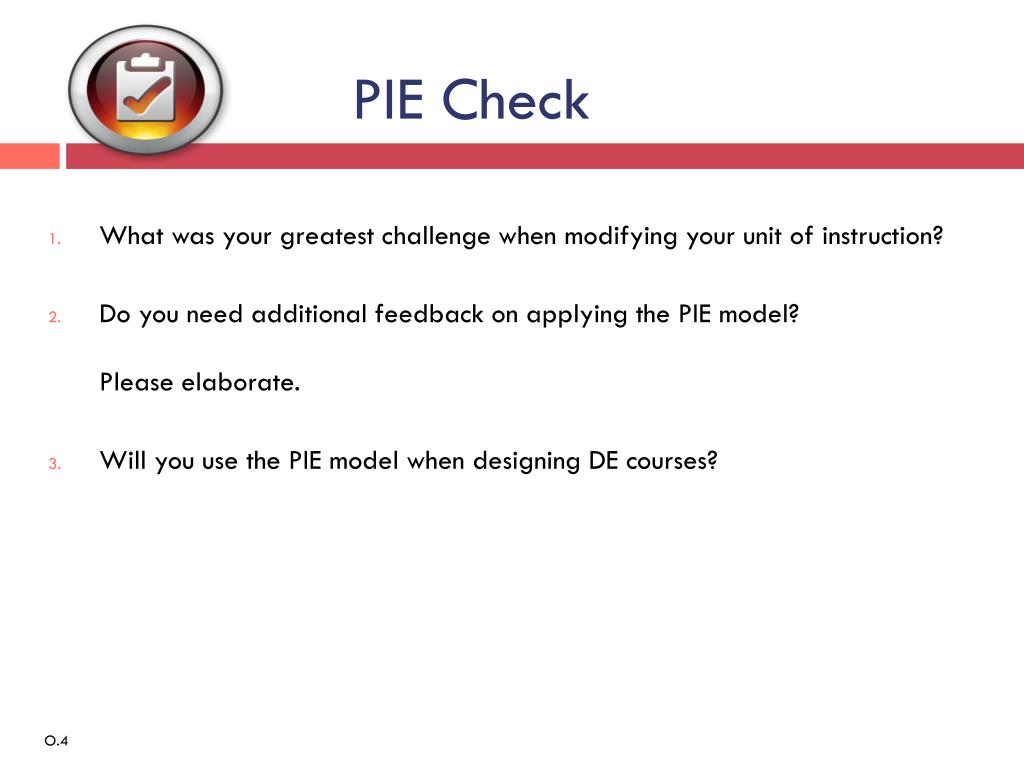 PIE Check

1. What was your greatest challenge when modifying your unit of instruction?

2. Do you need additional feedback on applying the PIE model?

Please elaborate.

3. Will you use the PIE model when designing DE courses?

O.4